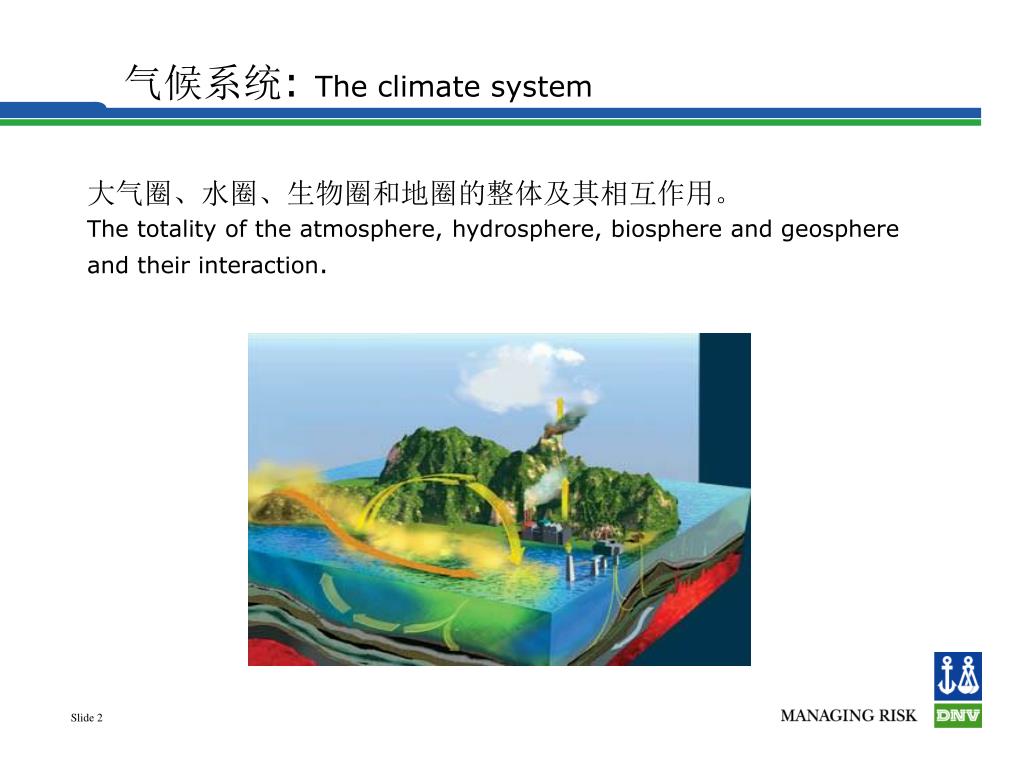 气候系统: The climate system

大气圈、水圈、生物圈和地圈的整体及其相互作用。
The totality of the atmosphere, hydrosphere, biosphere and geosphere and their interaction.

Slide 2

MANAGING RISK

DNV